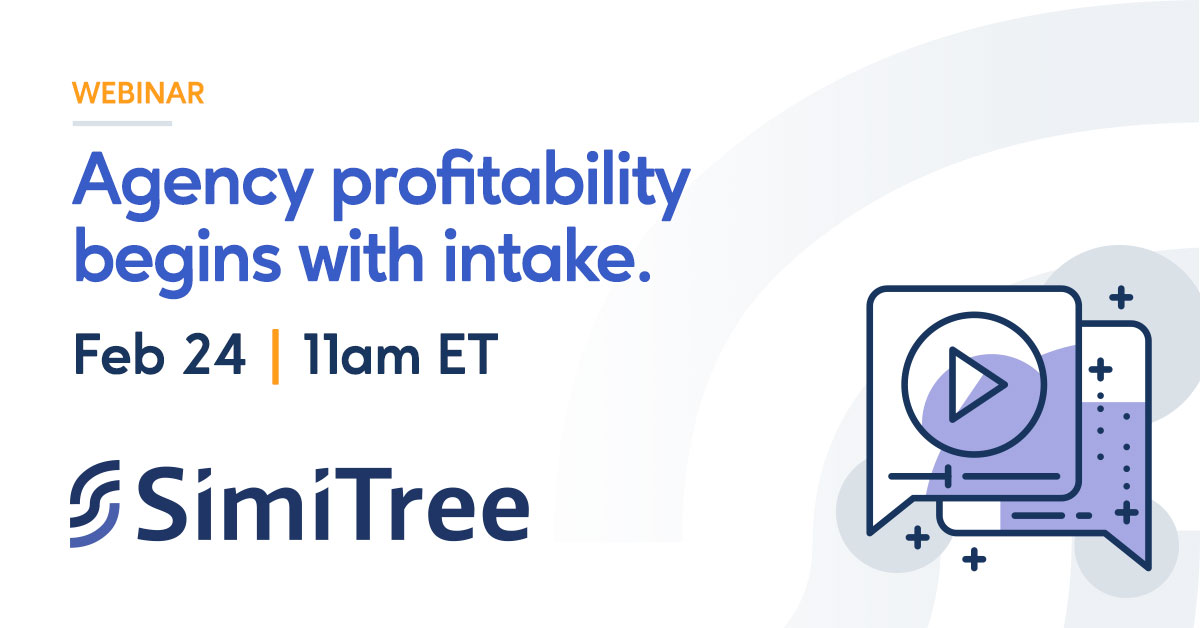 WEBINAR

Agency profitability begins with intake.

Feb 24 | 11am ET

SimiTree